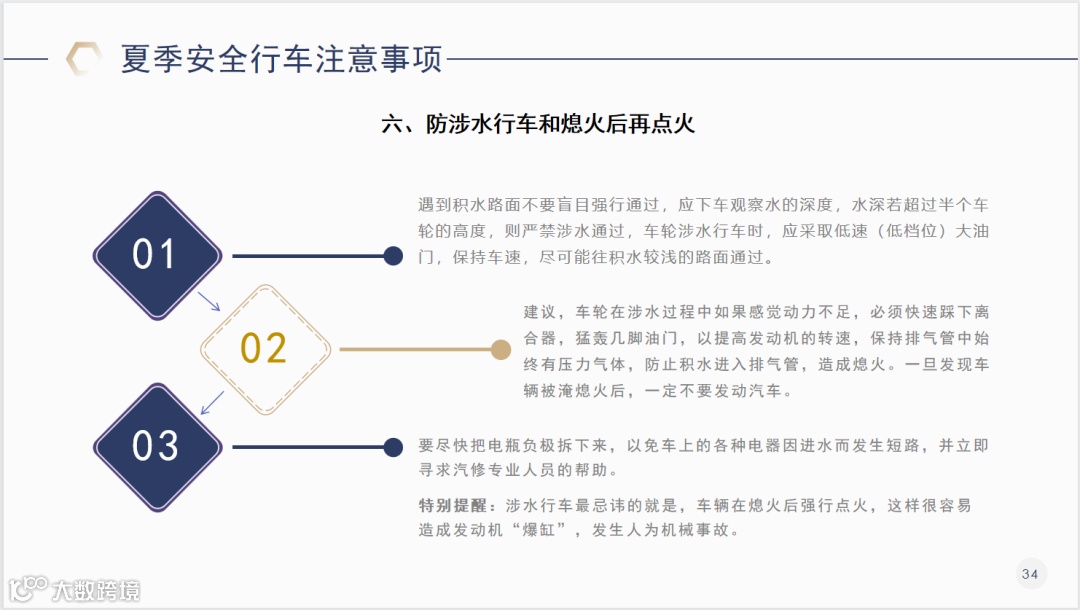 夏季安全行车注意事项

六、防涉水行车和熄火后再点火

01

遇到积水路面不要盲目强行通过，应下车观察水的深度，水深若超过半个车轮的高度，则严禁涉水通过，车轮涉水行车时，应采取低速（低档位）大油门，保持车速，尽可能往积水较浅的路面通过。

02

建议，车轮在涉水过程中如果感觉动力不足，必须快速踩下离合器，猛轰几脚油门，以提高发动机的转速，保持排气管中始终有压力气体，防止积水进入排气管，造成熄火。一旦发现车辆被淹熄火后，一定不要发动汽车。

03

要尽快把电瓶负极拆下来，以免车上的各种电器因进水而发生短路，并立即寻求汽修专业人员的帮助。

特别提醒：涉水行车最忌讳的就是，车辆在熄火后强行点火，这样很容易造成发动机“爆缸”，发生人为机械事故。

34

大数跨境